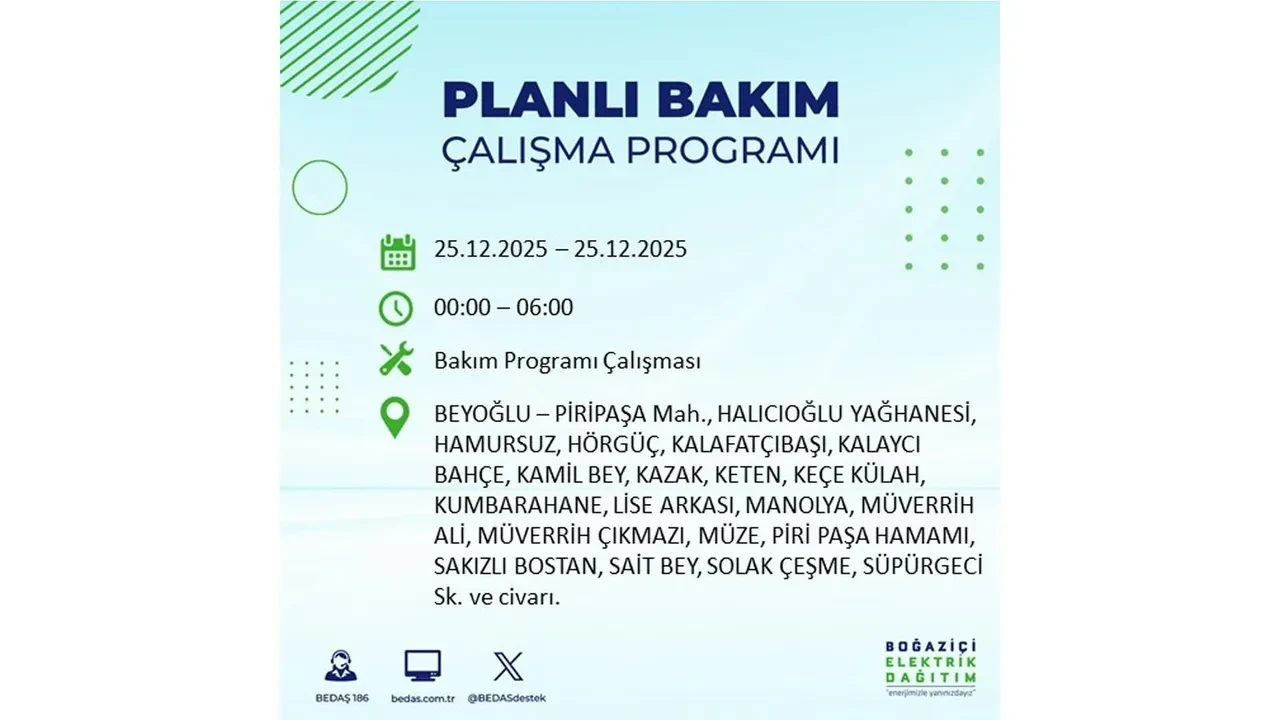 PLANLI BAKIM
ÇALIŞMA PROGRAMI

25.12.2025 – 25.12.2025

00:00 – 06:00

Bakım Programı Çalışması

BEYOĞLU – PİRİPAŞA Mah., HALICIOĞLU YAĞHANESİ, HAMURSUZ, HÖRGÜÇ, KALAFATÇIBAŞI, KALAYCI BAHÇE, KAMİL BEY, KAZAK, KETEN, KEÇE KÜLAH, KUMBARAHANE, LİSE ARKASI, MANOLYA, MÜVERRİH ALİ, MÜVERRİH ÇIKMAZI, MÜZE, PİRİ PAŞA HAMAMI, SAKIZLI BOSTAN, SAİT BEY, SOLAK ÇEŞME, SÜPÜRGECİ Sk. ve civarı.

BEDAŞ 186
bedas.com.tr
@BEDASdestek

BOĞAZİÇİ ELEKTRİK DAĞITIM
"enerjimizle yanınızdayız"